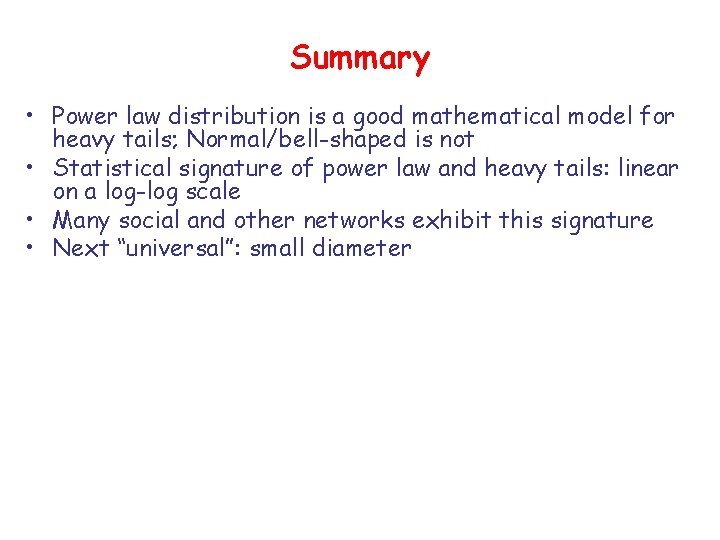 Summary

• Power law distribution is a good mathematical model for heavy tails; Normal/bell-shaped is not
• Statistical signature of power law and heavy tails: linear on a log-log scale
• Many social and other networks exhibit this signature
• Next “universal”: small diameter